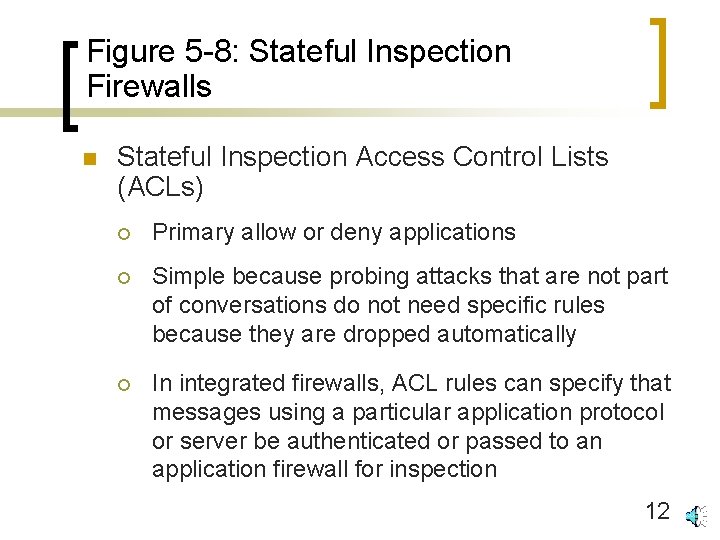 Figure 5-8: Stateful Inspection Firewalls

Stateful Inspection Access Control Lists (ACLs)

Primary allow or deny applications

Simple because probing attacks that are not part of conversations do not need specific rules because they are dropped automatically

In integrated firewalls, ACL rules can specify that messages using a particular application protocol or server be authenticated or passed to an application firewall for inspection

12